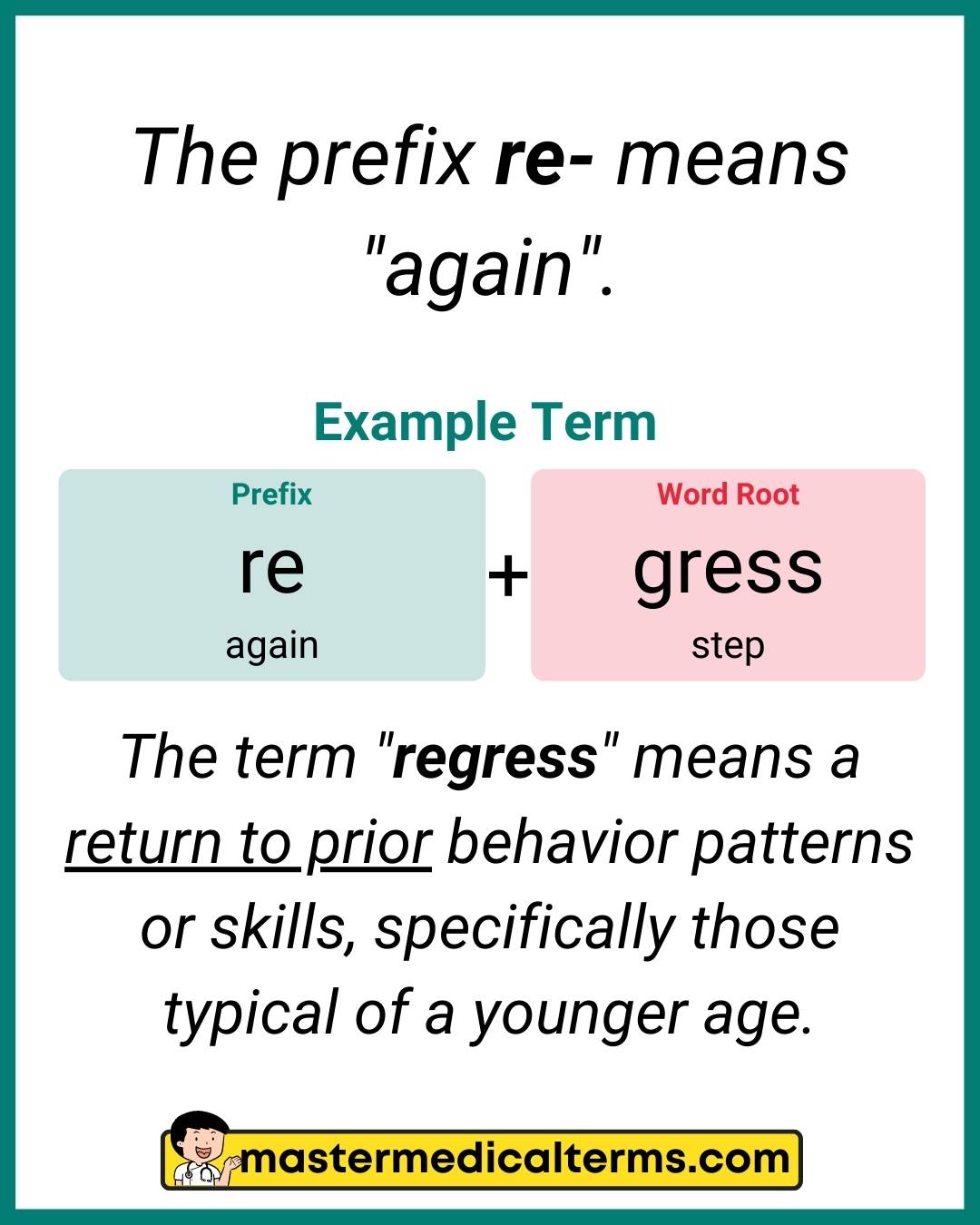 The prefix re- means "again".

Example Term

Prefix
re
again

+

Word Root
gress
step

The term "regress" means a return to prior behavior patterns or skills, specifically those typical of a younger age.

mastermedicalterms.com